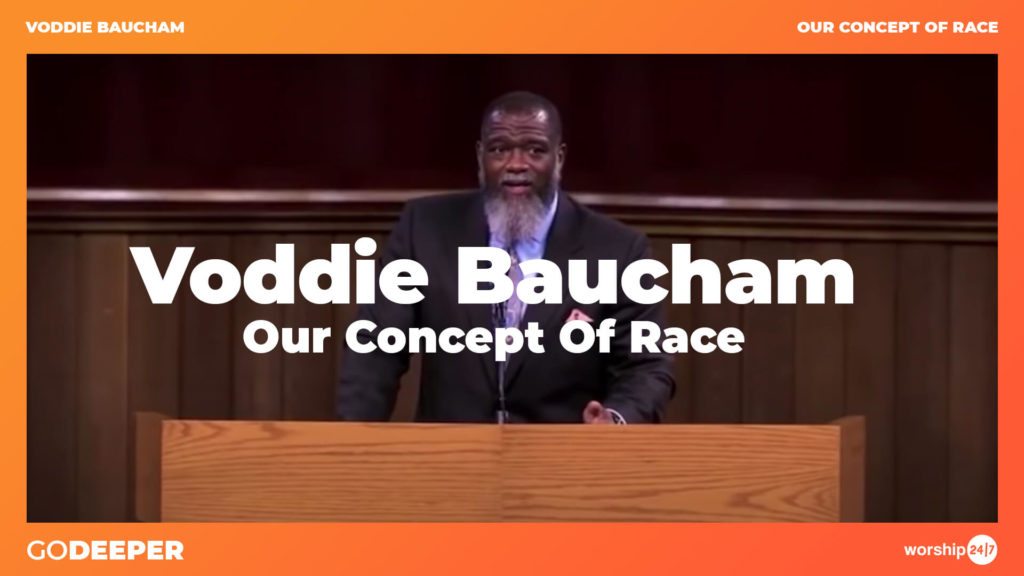 VODDIE BAUCHAM

OUR CONCEPT OF RACE

Voddie Baucham
Our Concept Of Race

GODEEPER

worship24|7